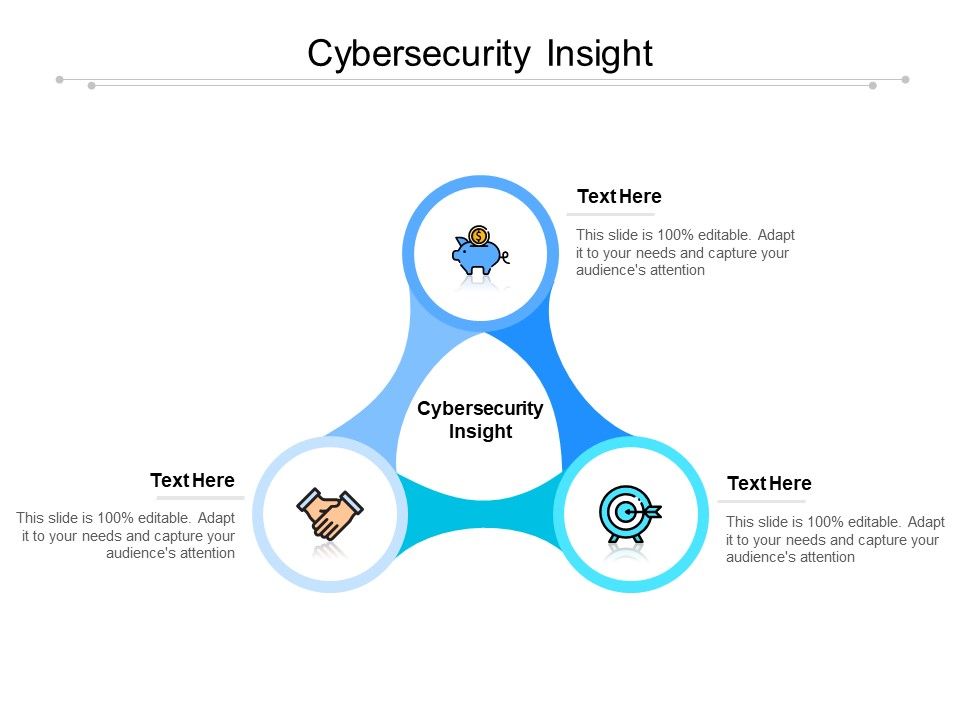 Cybersecurity Insight

Text Here

This slide is 100% editable. Adapt it to your needs and capture your audience's attention

Cybersecurity Insight

Text Here

This slide is 100% editable. Adapt it to your needs and capture your audience's attention

Text Here

This slide is 100% editable. Adapt it to your needs and capture your audience's attention